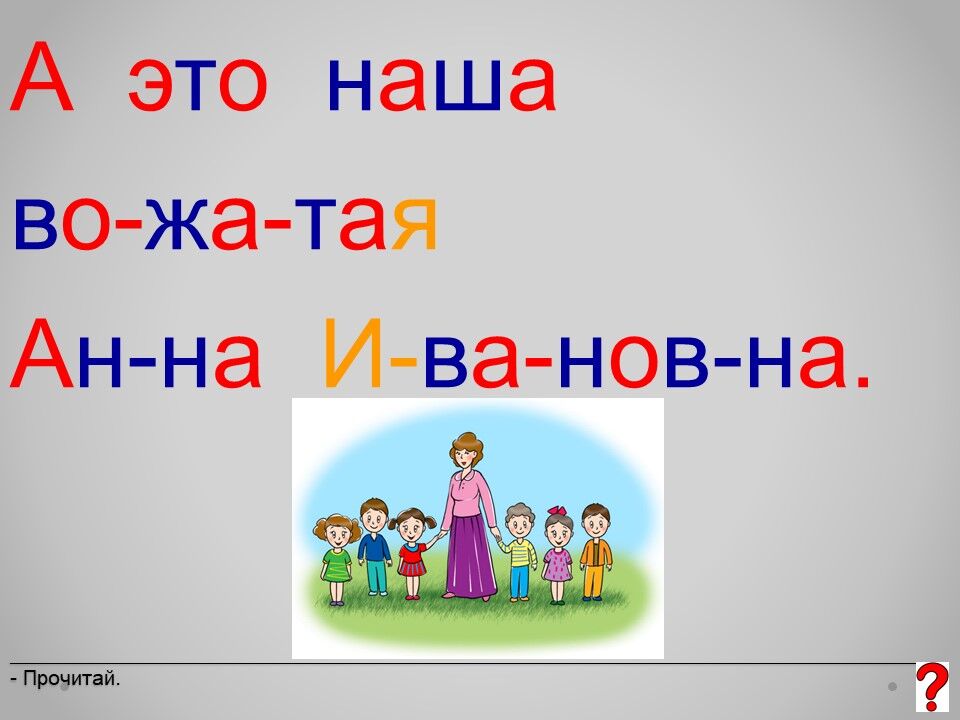 А это наша
во-жа-тая
Ан-на И-ва-нов-на.

- Прочитай.

?